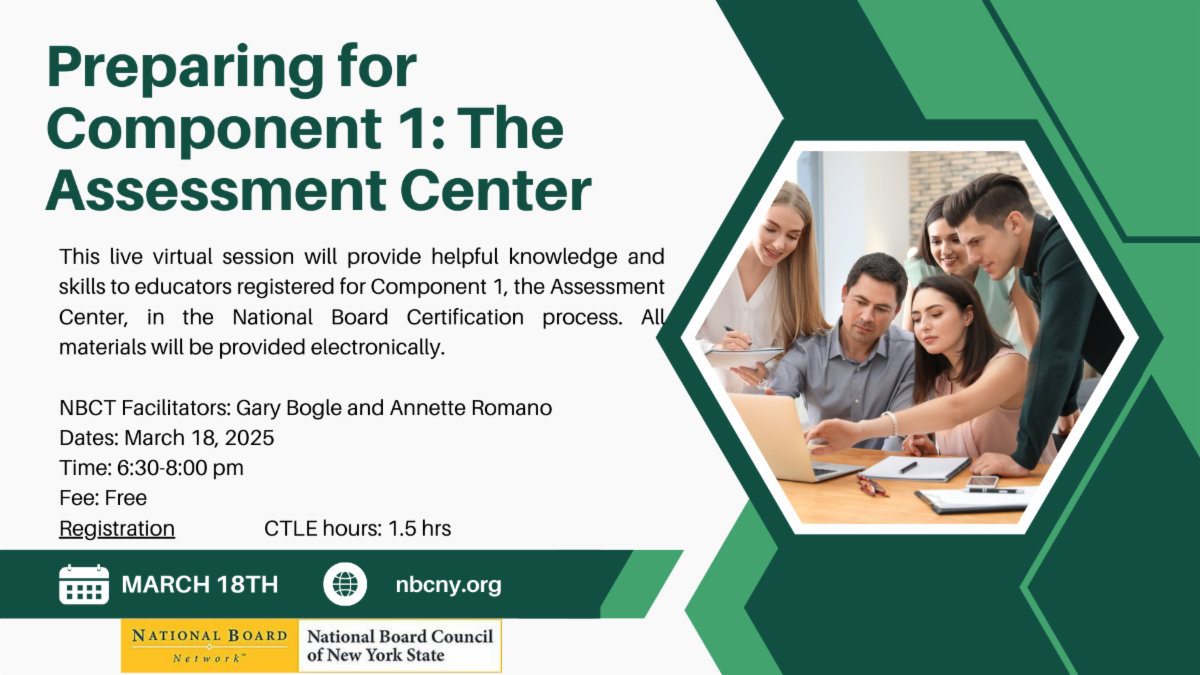 Preparing for Component 1: The Assessment Center

This live virtual session will provide helpful knowledge and skills to educators registered for Component 1, the Assessment Center, in the National Board Certification process. All materials will be provided electronically.

NBCT Facilitators: Gary Bogle and Annette Romano
Dates: March 18, 2025
Time: 6:30-8:00 pm
Fee: Free
Registration CTLE hours: 1.5 hrs

MARCH 18TH nbcny.org

NATIONAL BOARD Network™ National Board Council of New York State